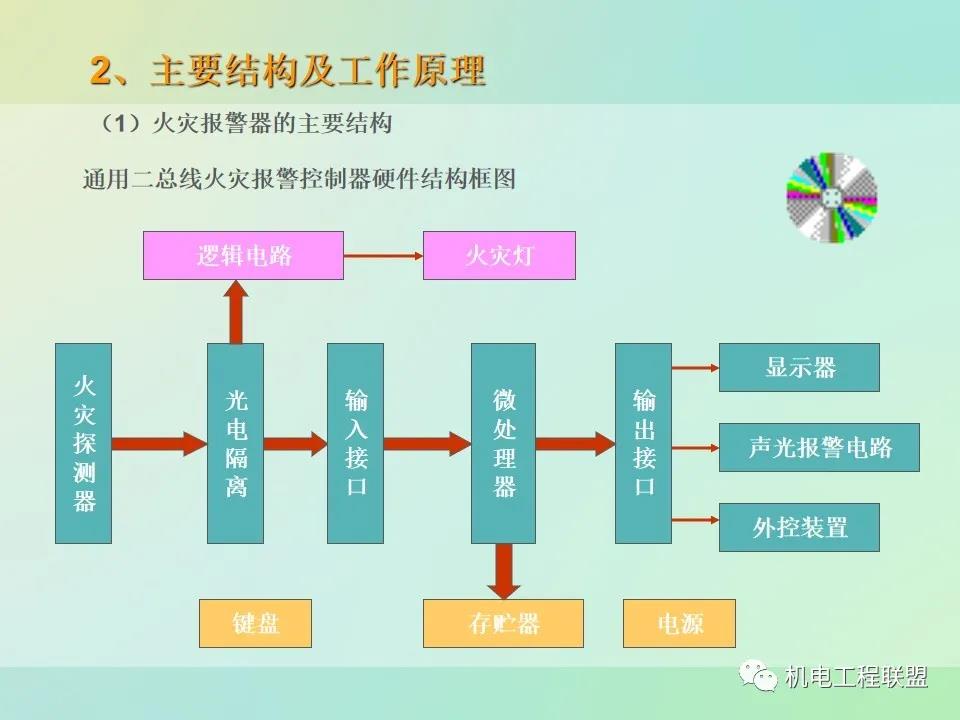 2、主要结构及工作原理

（1）火灾报警器的主要结构

通用二总线火灾报警控制器硬件结构框图

逻辑电路

火灾灯

火灾探测器

光电隔离

输入接口

微处理器

输出接口

显示器

声光报警电路

外控装置

键盘

存贮器

电源

机电工程联盟